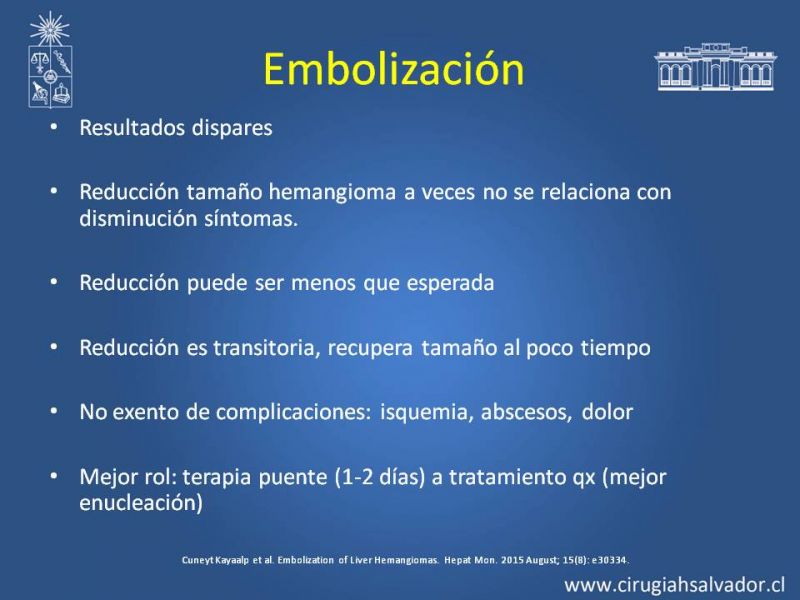 Embolización

• Resultados dispares

• Reducción tamaño hemangioma a veces no se relaciona con disminución síntomas.

• Reducción puede ser menos que esperada

• Reducción es transitoria, recupera tamaño al poco tiempo

• No exento de complicaciones: isquemia, abscesos, dolor

• Mejor rol: terapia puente (1-2 días) a tratamiento qx (mejor enucleación)

Cuneyt Kayaalp et al. Embolization of Liver Hemangiomas. Hepat Mon. 2015 August; 15(8): e30334.

www.cirugiahsalvador.cl